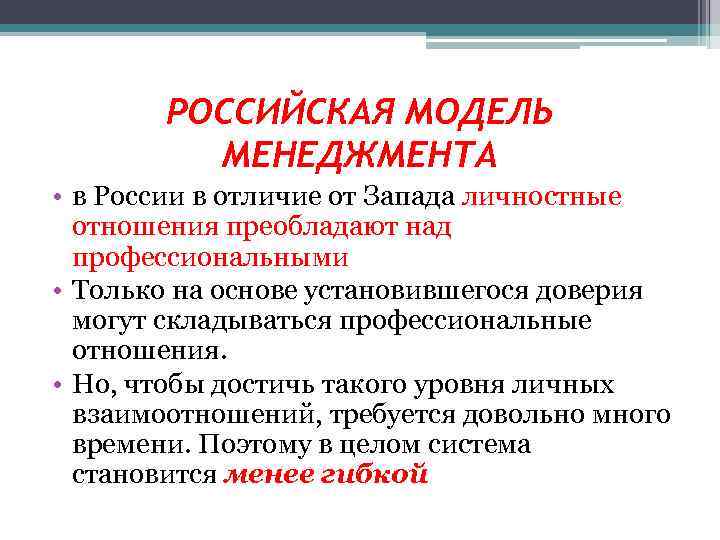 РОССИЙСКАЯ МОДЕЛЬ МЕНЕДЖМЕНТА

• в России в отличие от Запада личностные отношения преобладают над профессиональными
• Только на основе установившегося доверия могут складываться профессиональные отношения.
• Но, чтобы достичь такого уровня личных взаимоотношений, требуется довольно много времени. Поэтому в целом система становится менее гибкой